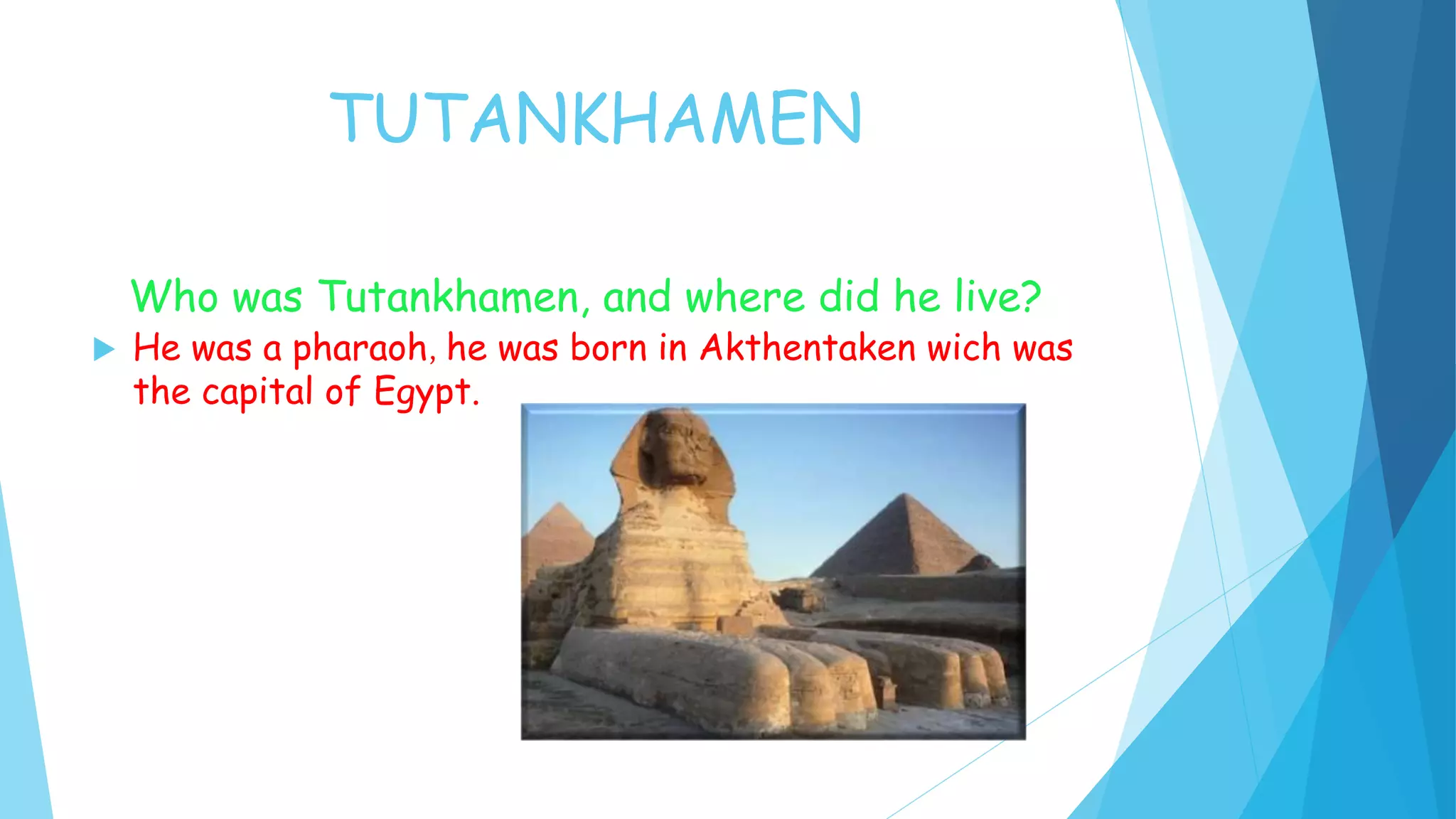 TUTANKHAMEN

Who was Tutankhamen, and where did he live?

He was a pharaoh, he was born in Akthentaken wich was the capital of Egypt.